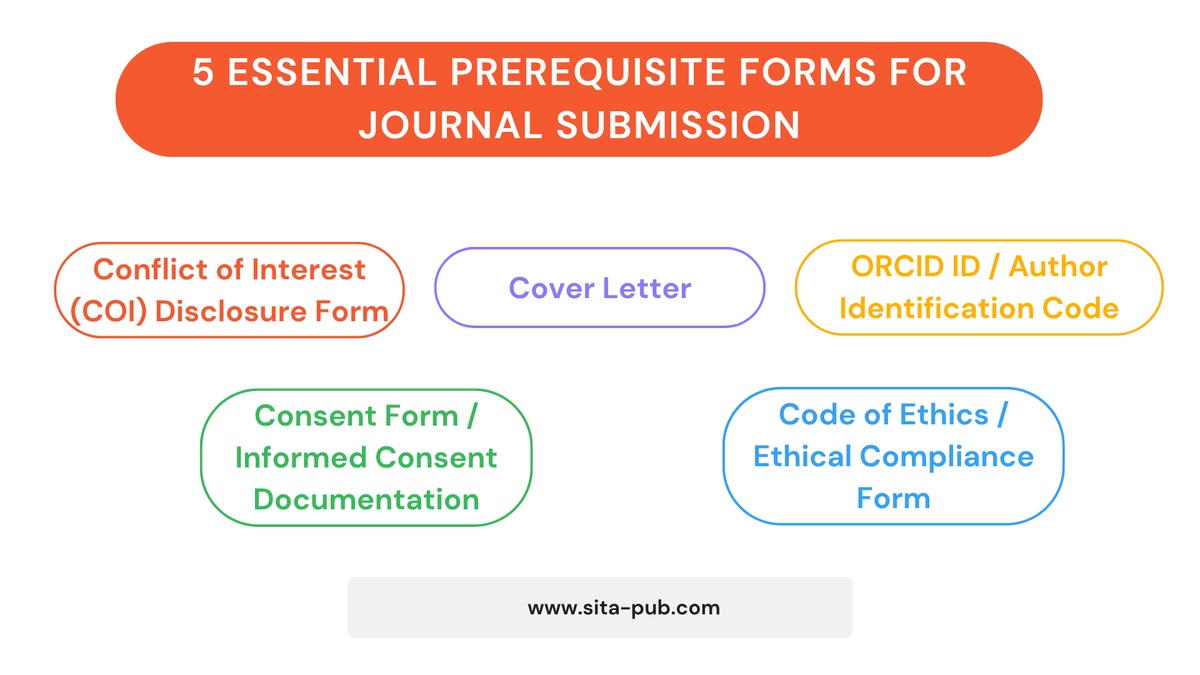 5 ESSENTIAL PREREQUISITE FORMS FOR JOURNAL SUBMISSION

Conflict of Interest (COI) Disclosure Form

Cover Letter

ORCID ID / Author Identification Code

Consent Form / Informed Consent Documentation

Code of Ethics / Ethical Compliance Form

www.sita-pub.com